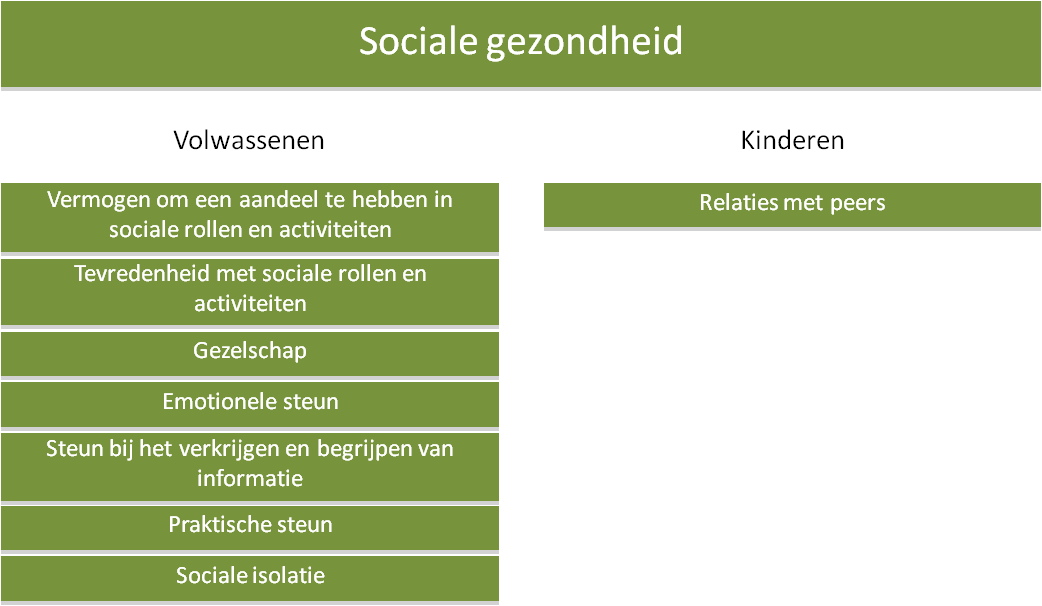 Sociale gezondheid

Volwassenen

Vermogen om een aandeel te hebben in sociale rollen en activiteiten

Tevredenheid met sociale rollen en activiteiten

Gezelschap

Emotionele steun

Steun bij het verkrijgen en begrijpen van informatie

Praktische steun

Sociale isolatie

Kinderen

Relaties met peers